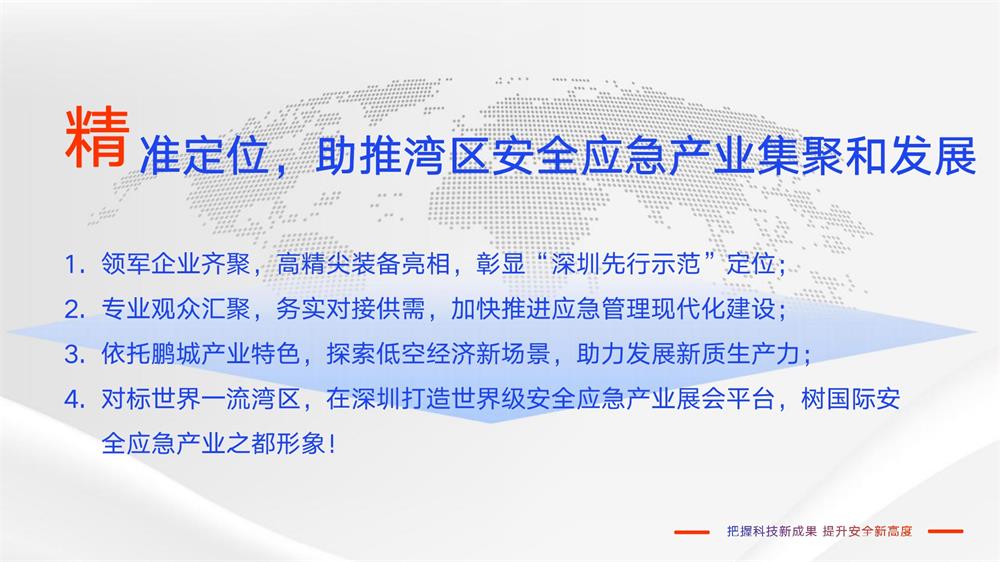 精准定位，助推湾区安全应急产业集聚和发展

1. 领军企业齐聚，高精尖装备亮相，彰显“深圳先行示范”定位；
2. 专业观众汇聚，务实对接供需，加快推进应急管理现代化建设；
3. 依托鹏城产业特色，探索低空经济新场景，助力发展新质生产力；
4. 对标世界一流湾区，在深圳打造世界级安全应急产业展会平台，树国际安全应急产业之都形象！

把握科技新成果 提升安全新高度